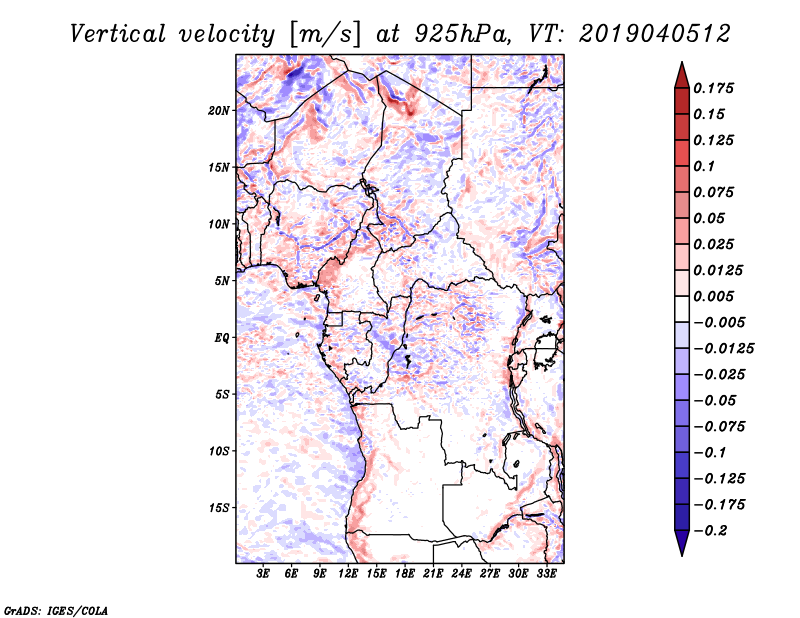 Vertical velocity [m/s] at 925hPa, VT: 2019040512

20N
15N
10N
5N
EQ
5S
10S
15S

3E 6E 9E 12E 15E 18E 21E 24E 27E 30E 33E

0.175
0.15
0.125
0.1
0.075
0.05
0.025
0.0125
0.005
−0.005
−0.0125
−0.025
−0.05
−0.075
−0.1
−0.125
−0.175
−0.2

GrADS: IGES/COLA